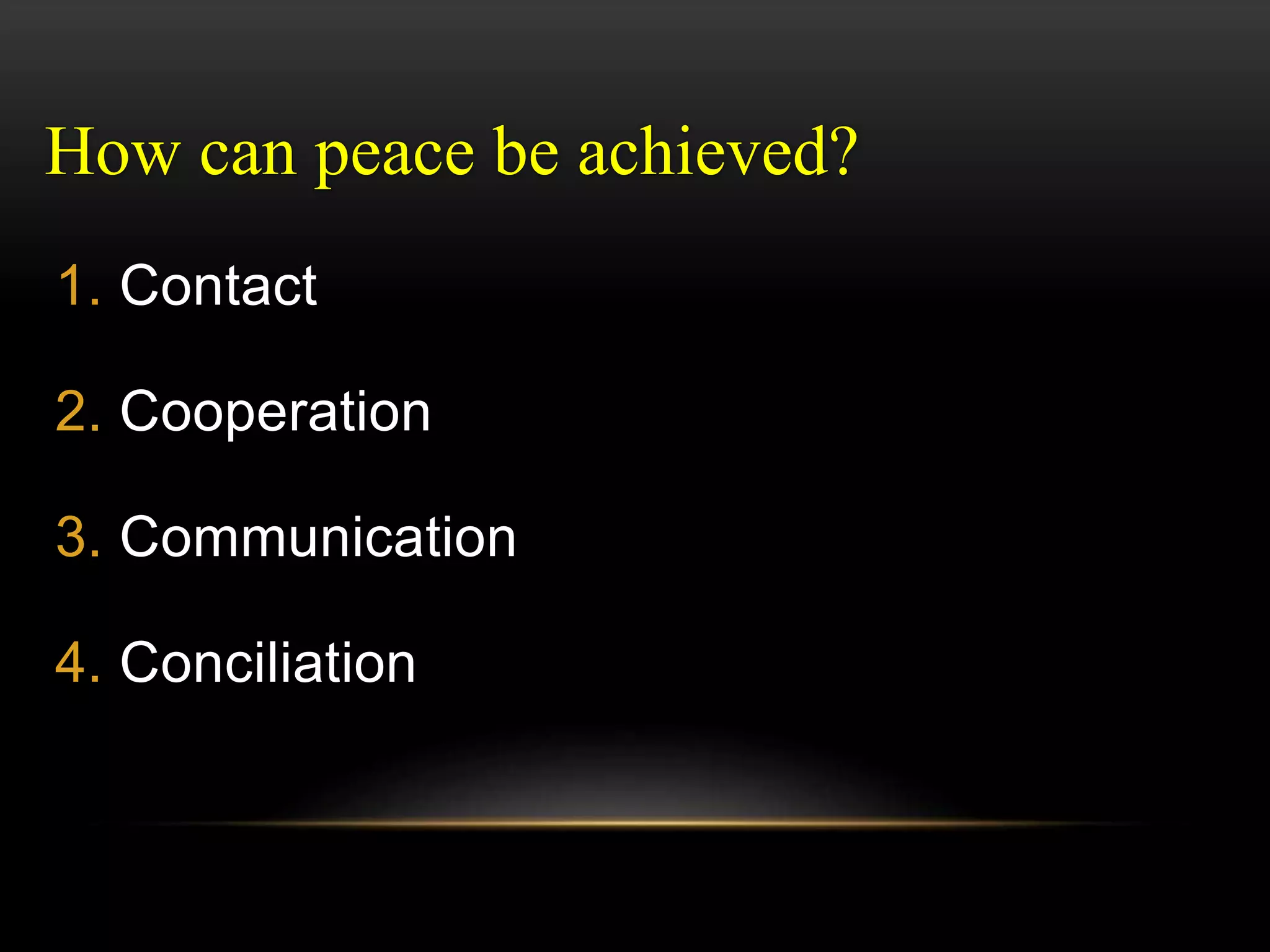 How can peace be achieved?

1. Contact

2. Cooperation

3. Communication

4. Conciliation